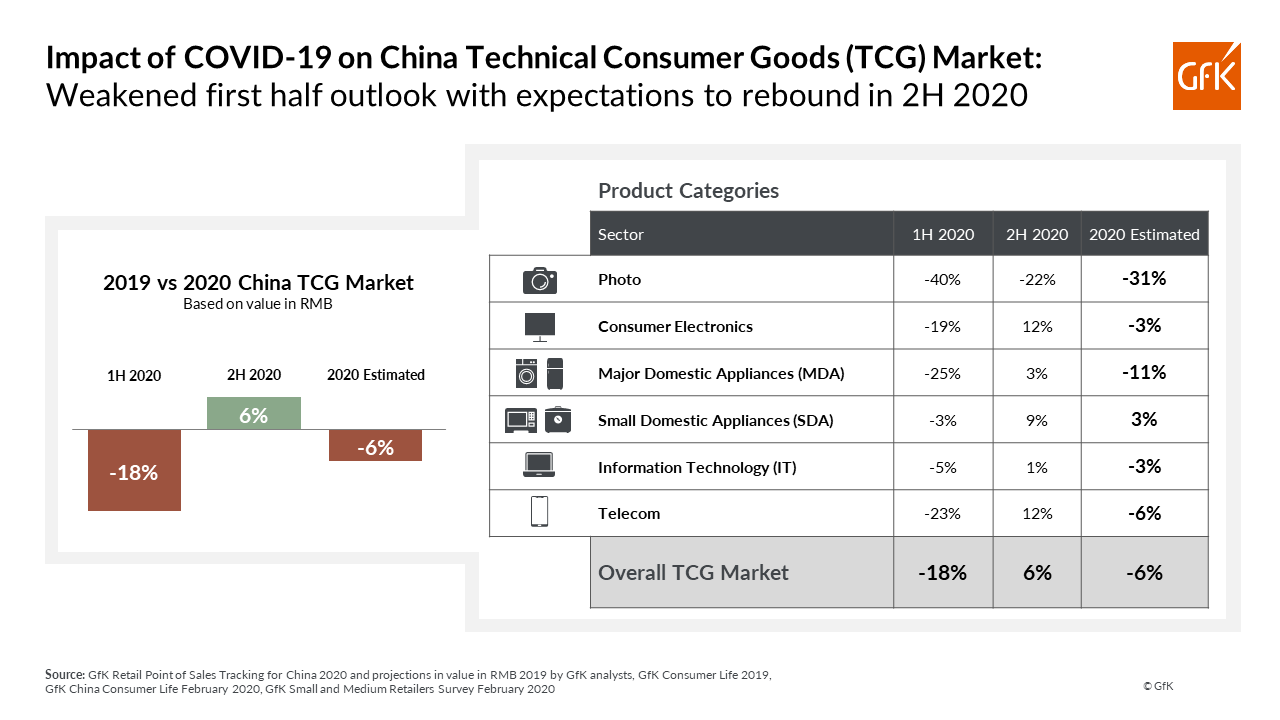 Impact of COVID-19 on China Technical Consumer Goods (TCG) Market:
Weakened first half outlook with expectations to rebound in 2H 2020

GfK

2019 vs 2020 China TCG Market
Based on value in RMB

1H 2020
2H 2020
2020 Estimated

-18%
6%
-6%

Product Categories

| Sector | 1H 2020 | 2H 2020 | 2020 Estimated |
|---|---|---|---|
| Photo | -40% | -22% | -31% |
| Consumer Electronics | -19% | 12% | -3% |
| Major Domestic Appliances (MDA) | -25% | 3% | -11% |
| Small Domestic Appliances (SDA) | -3% | 9% | 3% |
| Information Technology (IT) | -5% | 1% | -3% |
| Telecom | -23% | 12% | -6% |
| Overall TCG Market | -18% | 6% | -6% |

Source: GfK Retail Point of Sales Tracking for China 2020 and projections in value in RMB 2019 by GfK analysts, GfK Consumer Life 2019, GfK China Consumer Life February 2020, GfK Small and Medium Retailers Survey February 2020

© GfK